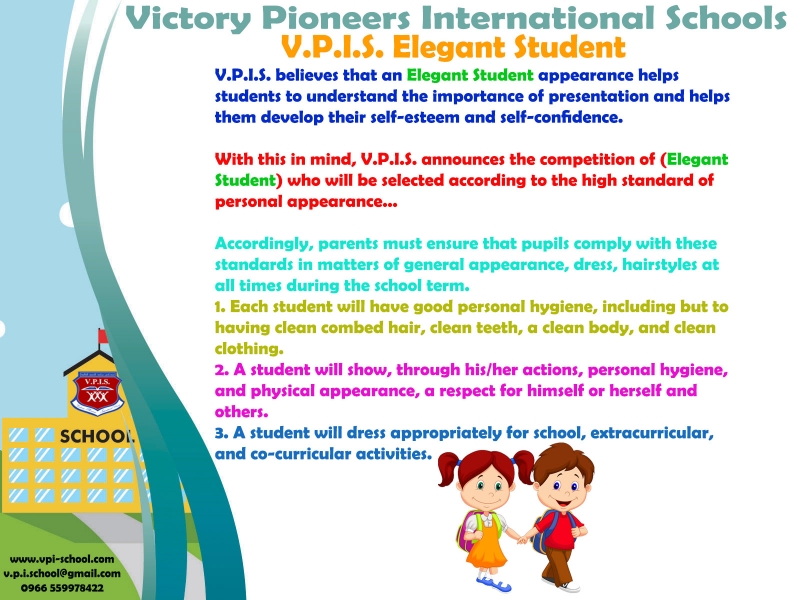 Victory Pioneers International Schools
V.P.I.S. Elegant Student

V.P.I.S. believes that an Elegant Student appearance helps students to understand the importance of presentation and helps them develop their self-esteem and self-confidence.

With this in mind, V.P.I.S. announces the competition of (Elegant Student) who will be selected according to the high standard of personal appearance...

Accordingly, parents must ensure that pupils comply with these standards in matters of general appearance, dress, hairstyles at all times during the school term.
1. Each student will have good personal hygiene, including but to having clean combed hair, clean teeth, a clean body, and clean clothing.
2. A student will show, through his/her actions, personal hygiene, and physical appearance, a respect for himself or herself and others.
3. A student will dress appropriately for school, extracurricular, and co-curricular activities.

V.P.I.S.
SCHOOL

www.vpi-school.com
v.p.i.school@gmail.com
0966 559978422